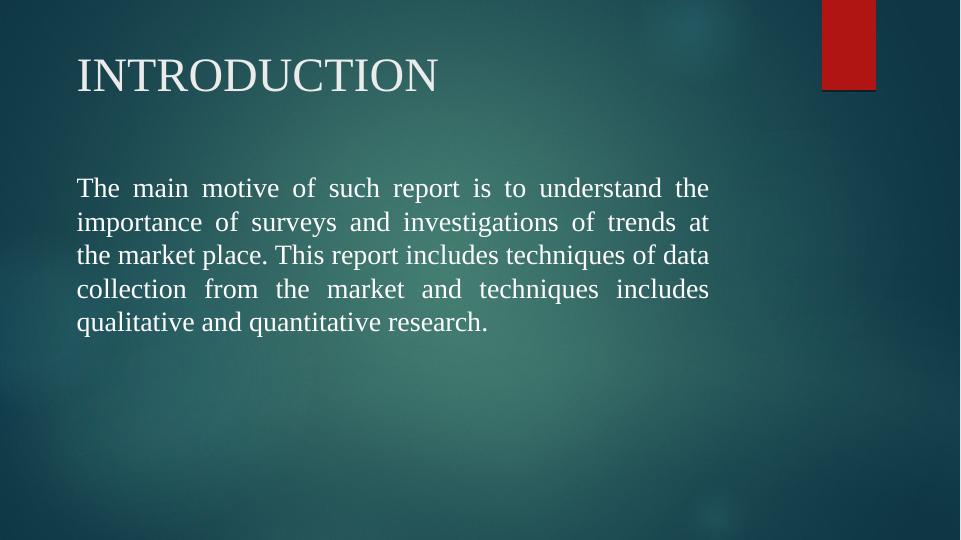 INTRODUCTION

The main motive of such report is to understand the importance of surveys and investigations of trends at the market place. This report includes techniques of data collection from the market and techniques includes qualitative and quantitative research.